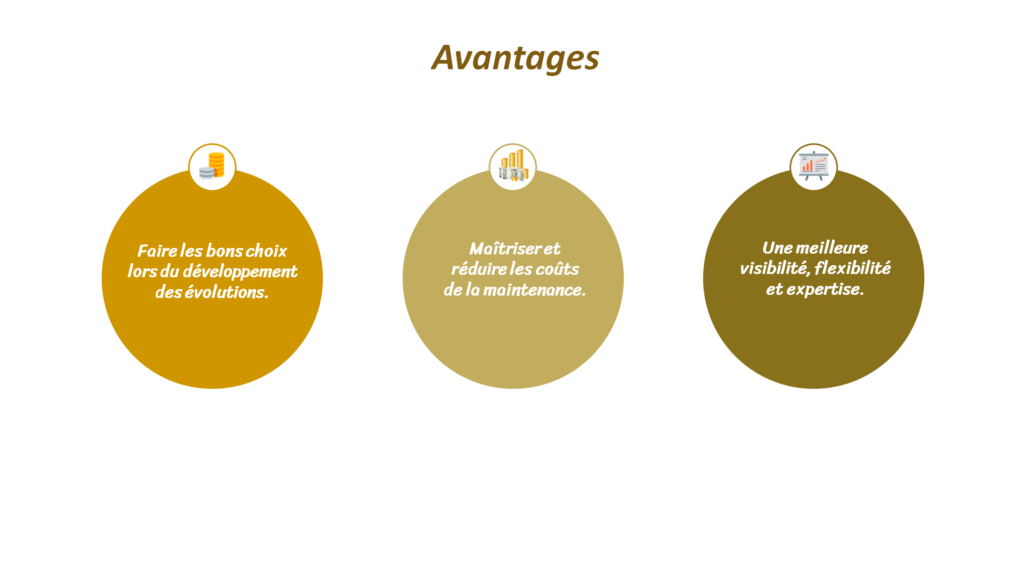 Avantages

Faire les bons choix lors du développement des évolutions.

Maîtriser et réduire les coûts de la maintenance.

Une meilleure visibilité, flexibilité et expertise.